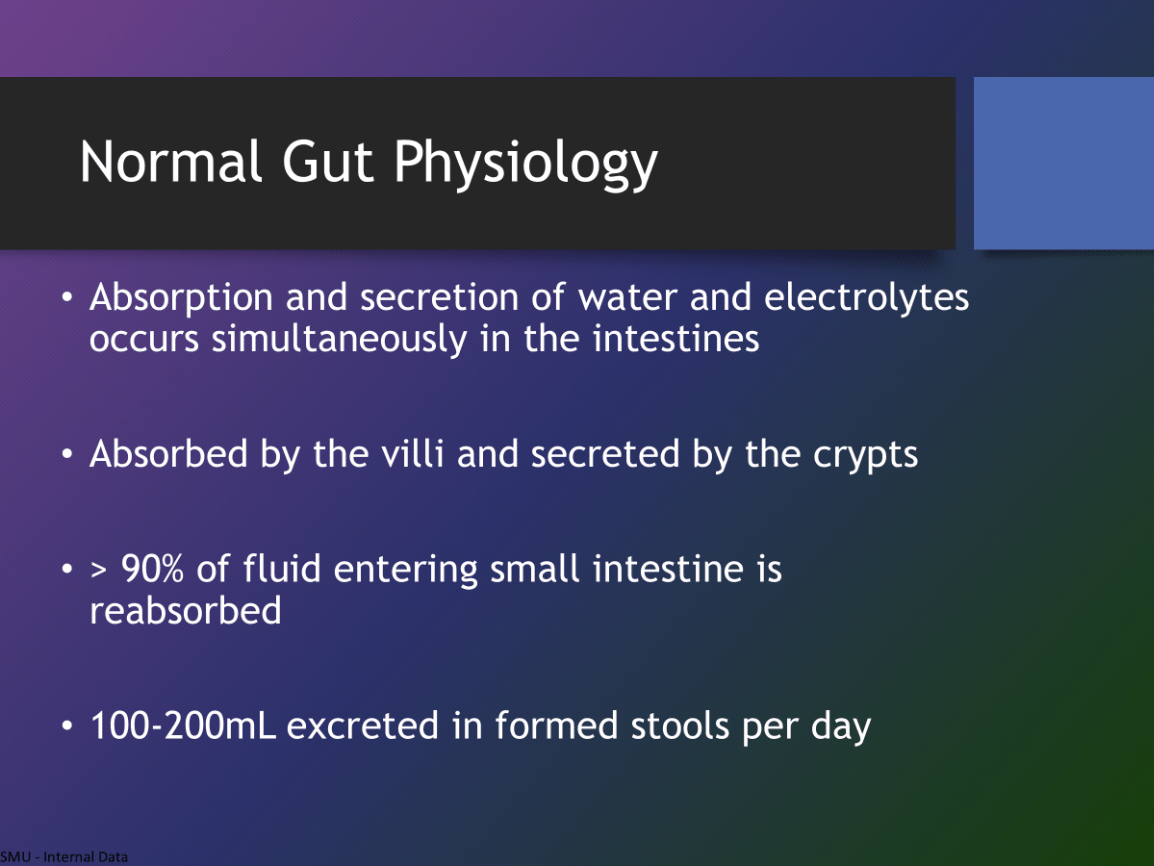 Normal Gut Physiology

• Absorption and secretion of water and electrolytes occurs simultaneously in the intestines

• Absorbed by the villi and secreted by the crypts

• > 90% of fluid entering small intestine is reabsorbed

• 100-200mL excreted in formed stools per day

SMU - Internal Data